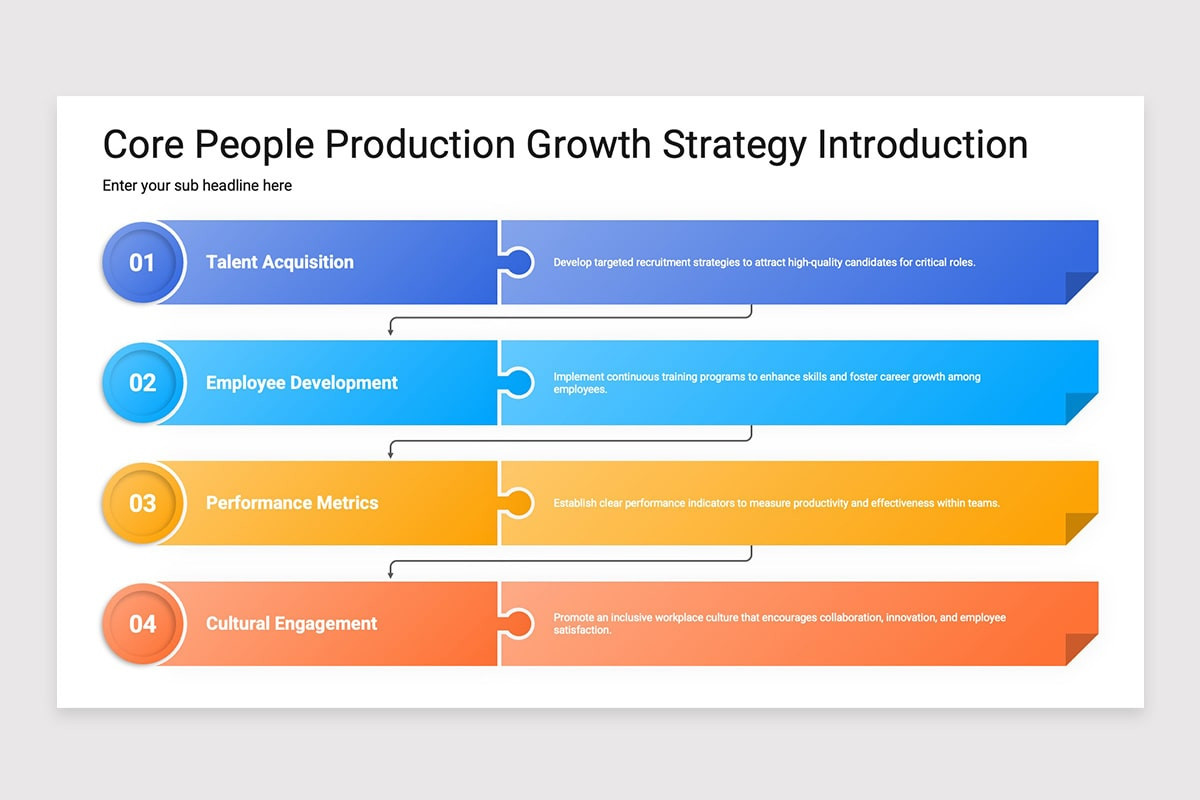 Core People Production Growth Strategy Introduction

Enter your sub headline here

01 Talent Acquisition

Develop targeted recruitment strategies to attract high-quality candidates for critical roles.

02 Employee Development

Implement continuous training programs to enhance skills and foster career growth among employees.

03 Performance Metrics

Establish clear performance indicators to measure productivity and effectiveness within teams.

04 Cultural Engagement

Promote an inclusive workplace culture that encourages collaboration, innovation, and employee satisfaction.